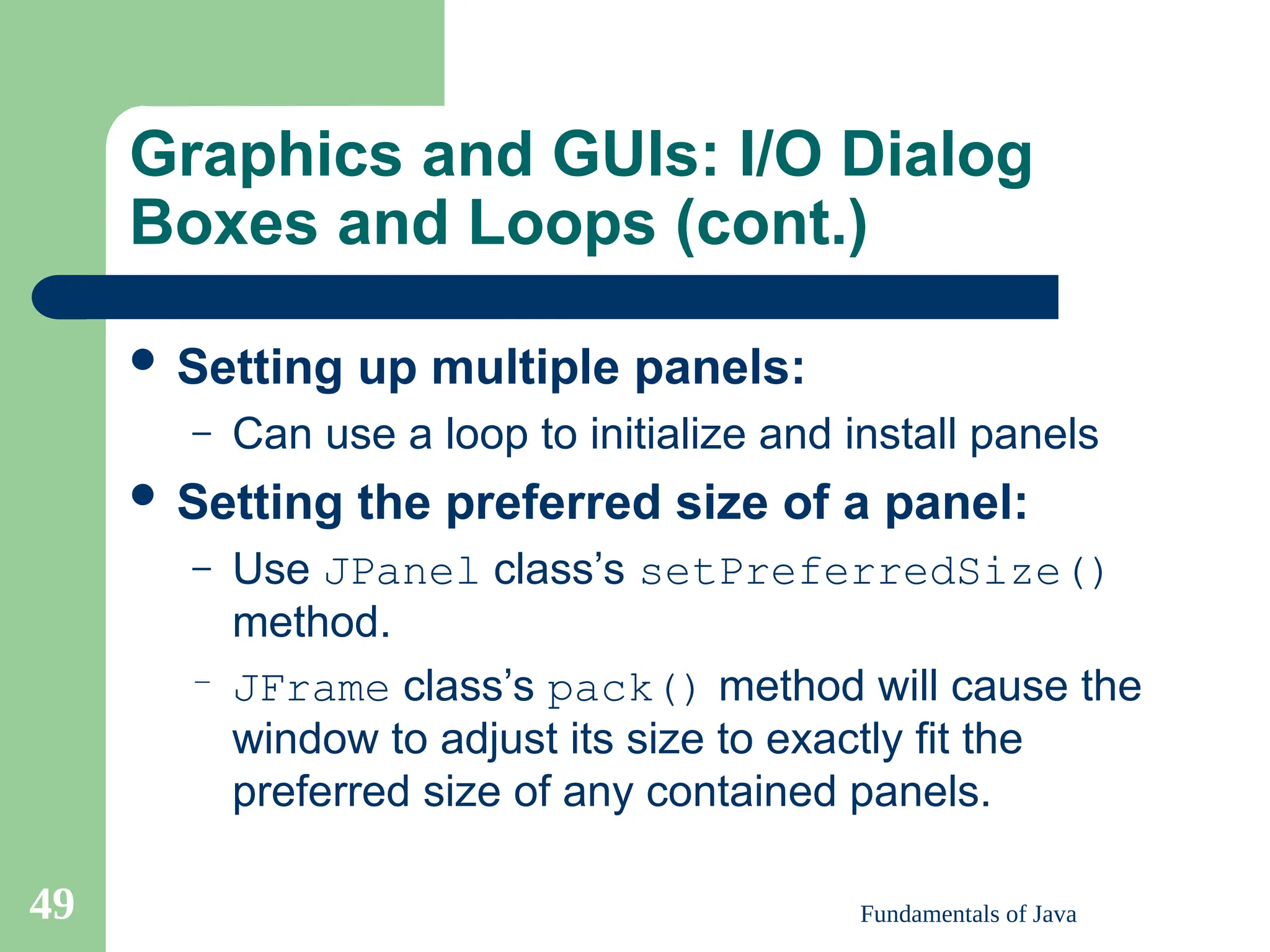 Graphics and GUIs: I/O Dialog Boxes and Loops (cont.)

• Setting up multiple panels:
  – Can use a loop to initialize and install panels
• Setting the preferred size of a panel:
  – Use JPanel class's setPreferredSize() method.
  – JFrame class's pack() method will cause the window to adjust its size to exactly fit the preferred size of any contained panels.

49

Fundamentals of Java